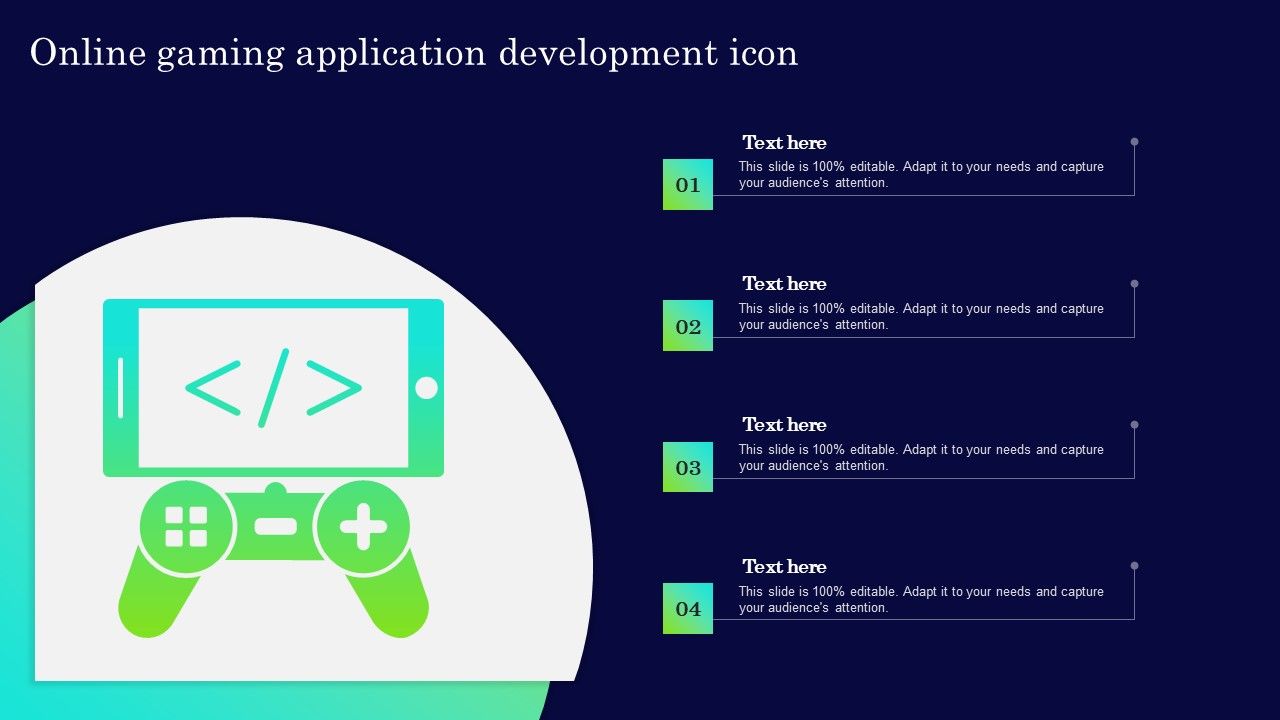 Online gaming application development icon

</>

01
Text here
This slide is 100% editable. Adapt it to your needs and capture your audience's attention.

02
Text here
This slide is 100% editable. Adapt it to your needs and capture your audience's attention.

03
Text here
This slide is 100% editable. Adapt it to your needs and capture your audience's attention.

04
Text here
This slide is 100% editable. Adapt it to your needs and capture your audience's attention.